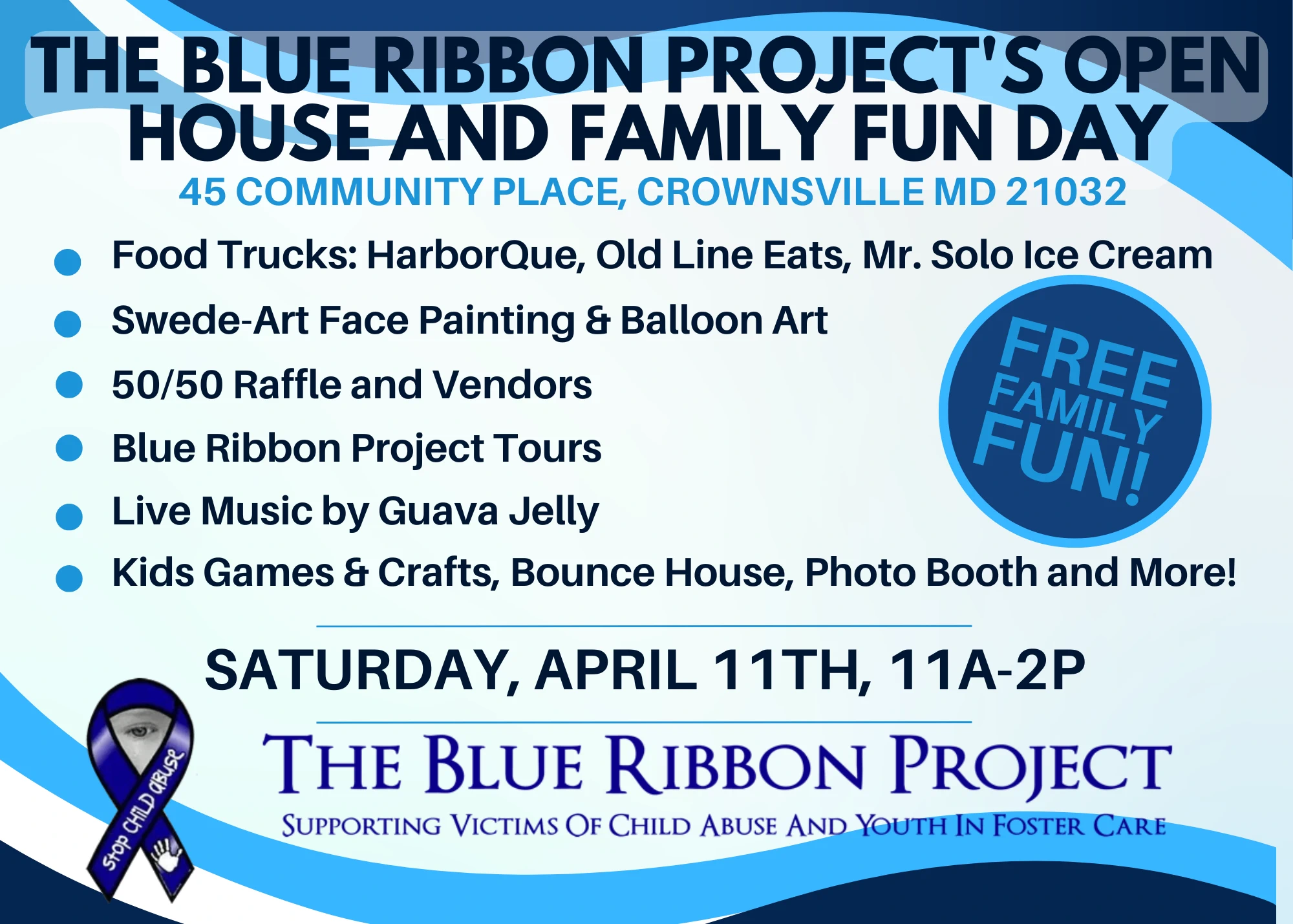 THE BLUE RIBBON PROJECT'S OPEN HOUSE AND FAMILY FUN DAY
45 COMMUNITY PLACE, CROWNSVILLE MD 21032

- Food Trucks: HarborQue, Old Line Eats, Mr. Solo Ice Cream
- Swede-Art Face Painting & Balloon Art
- 50/50 Raffle and Vendors
- Blue Ribbon Project Tours
- Live Music by Guava Jelly
- Kids Games & Crafts, Bounce House, Photo Booth and More!

FREE FAMILY FUN!

SATURDAY, APRIL 11TH, 11A-2P

STOP CHILD ABUSE

THE BLUE RIBBON PROJECT
SUPPORTING VICTIMS OF CHILD ABUSE AND YOUTH IN FOSTER CARE